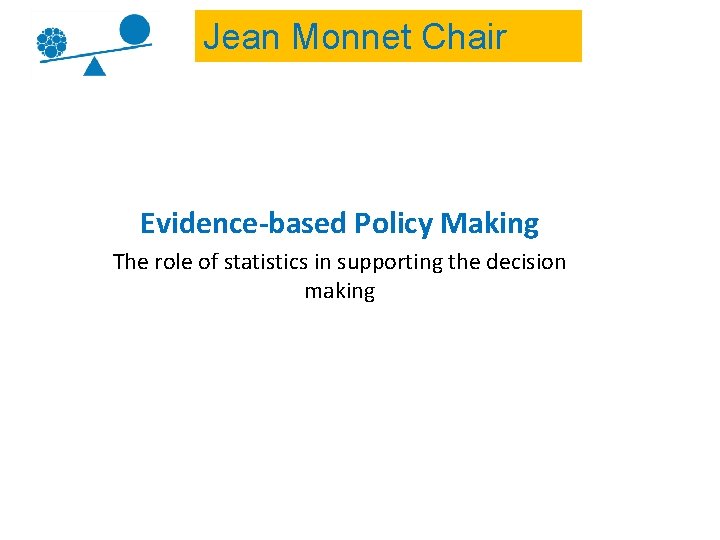 Jean Monnet Chair

Evidence-based Policy Making

The role of statistics in supporting the decision making